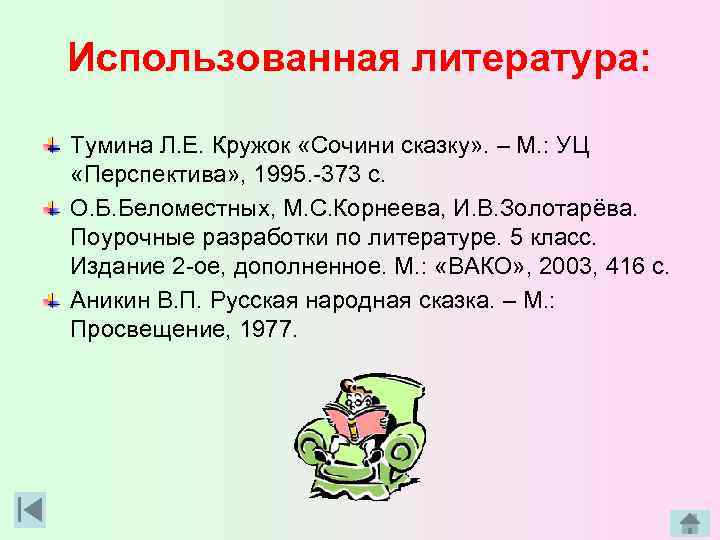 Использованная литература:

Тумина Л.Е. Кружок «Сочини сказку». – М.: УЦ «Перспектива», 1995.-373 с.

О.Б.Беломестных, М.С.Корнеева, И.В.Золотарёва. Поурочные разработки по литературе. 5 класс. Издание 2-ое, дополненное. М.: «ВАКО», 2003, 416 с.

Аникин В.П. Русская народная сказка. – М.: Просвещение, 1977.